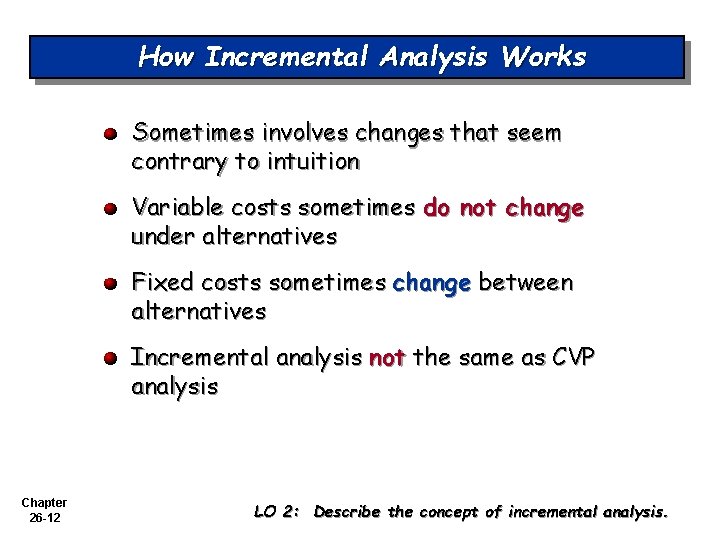 How Incremental Analysis Works

Sometimes involves changes that seem contrary to intuition

Variable costs sometimes do not change under alternatives

Fixed costs sometimes change between alternatives

Incremental analysis not the same as CVP analysis

Chapter 26-12

LO 2: Describe the concept of incremental analysis.